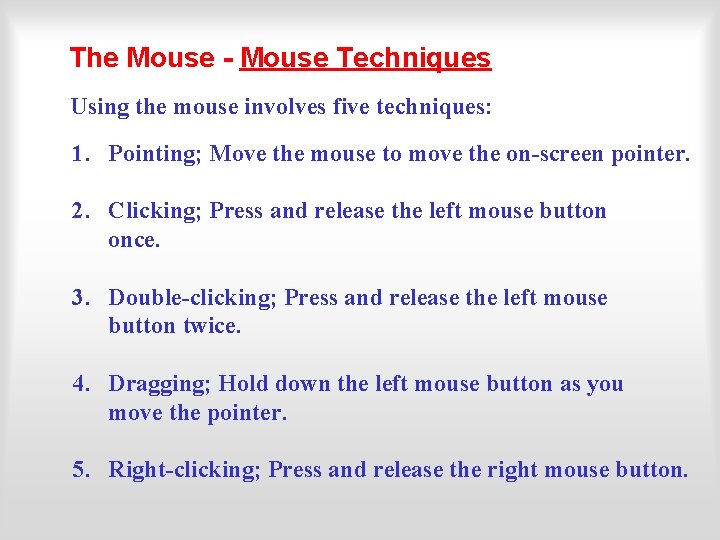 The Mouse - Mouse Techniques

Using the mouse involves five techniques:

1. Pointing; Move the mouse to move the on-screen pointer.

2. Clicking; Press and release the left mouse button once.

3. Double-clicking; Press and release the left mouse button twice.

4. Dragging; Hold down the left mouse button as you move the pointer.

5. Right-clicking; Press and release the right mouse button.